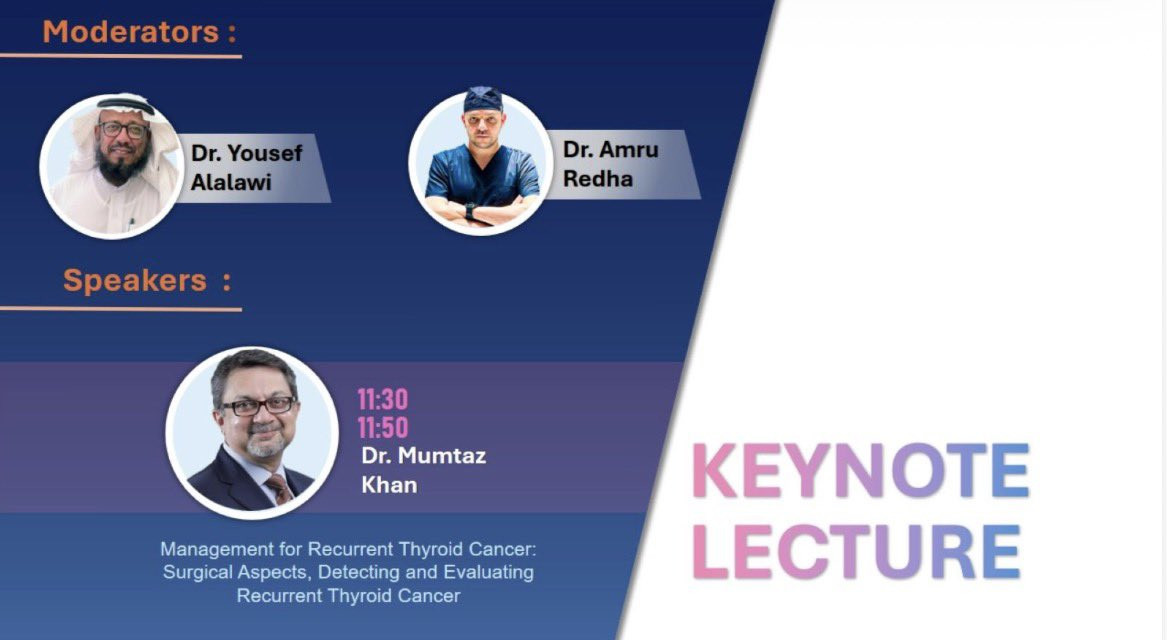 Moderators :

Dr. Yousef Alalawi

Dr. Amru Redha

Speakers :

11:30
11:50
Dr. Mumtaz Khan

Management for Recurrent Thyroid Cancer: Surgical Aspects, Detecting and Evaluating Recurrent Thyroid Cancer

KEYNOTE LECTURE